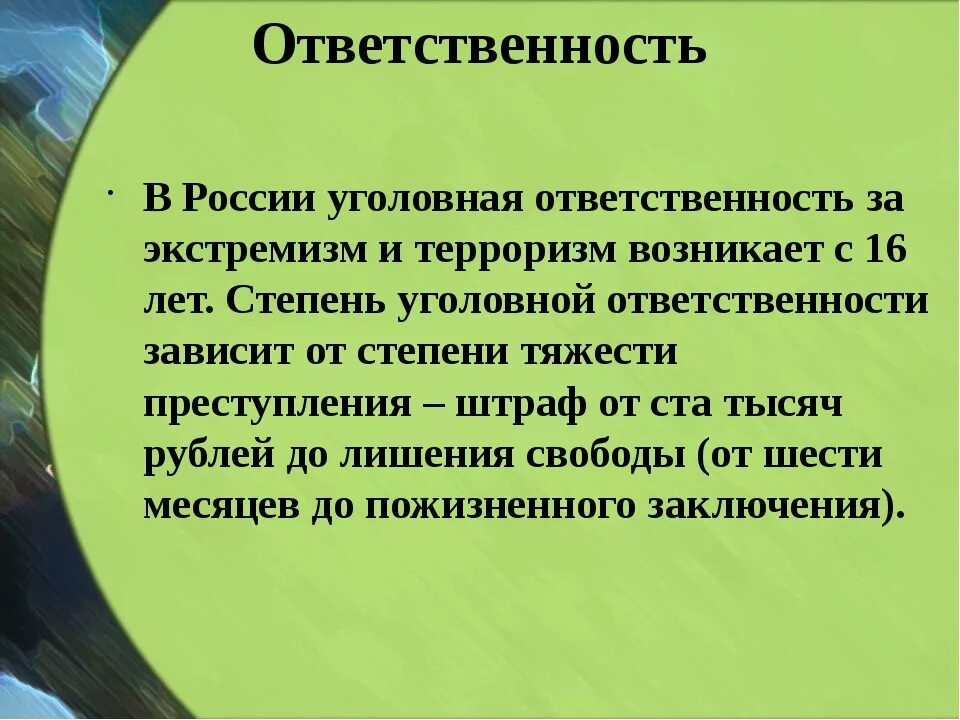 Ответственность

· В России уголовная ответственность за экстремизм и терроризм возникает с 16 лет. Степень уголовной ответственности зависит от степени тяжести преступления – штраф от ста тысяч рублей до лишения свободы (от шести месяцев до пожизненного заключения).